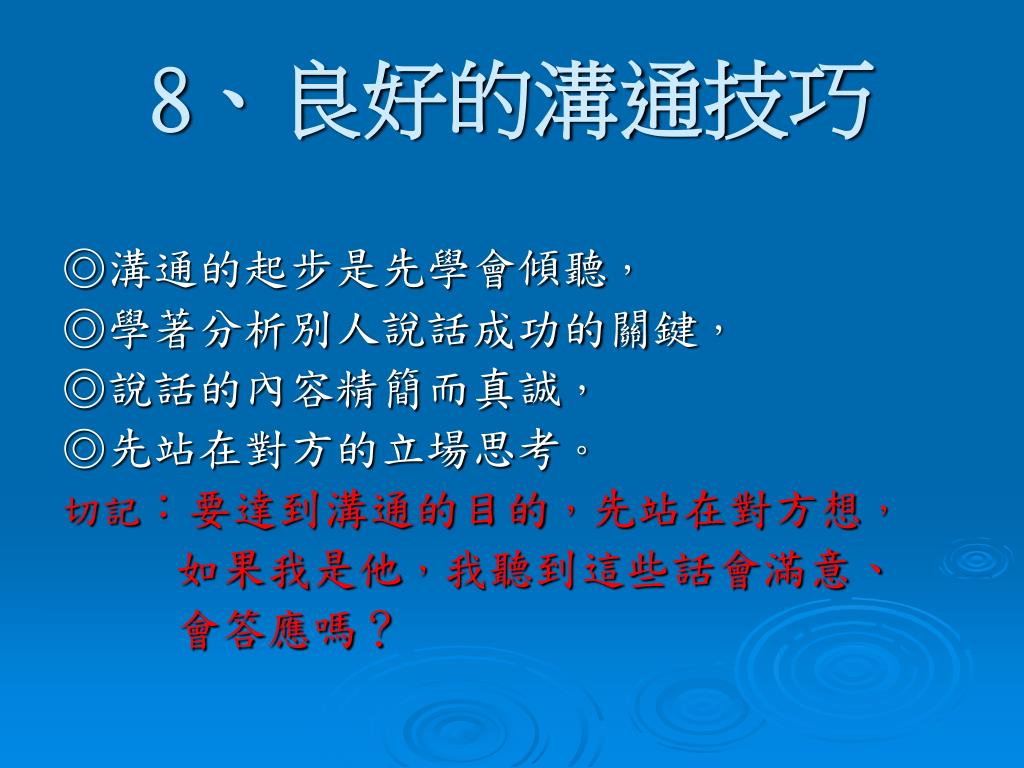 8、良好的溝通技巧

◎溝通的起步是先學會傾聽，
◎學著分析別人說話成功的關鍵，
◎說話的內容精簡而真誠，
◎先站在對方的立場思考。
切記：要達到溝通的目的，先站在對方想，如果我是他，我聽到這些話會滿意、會答應嗎？